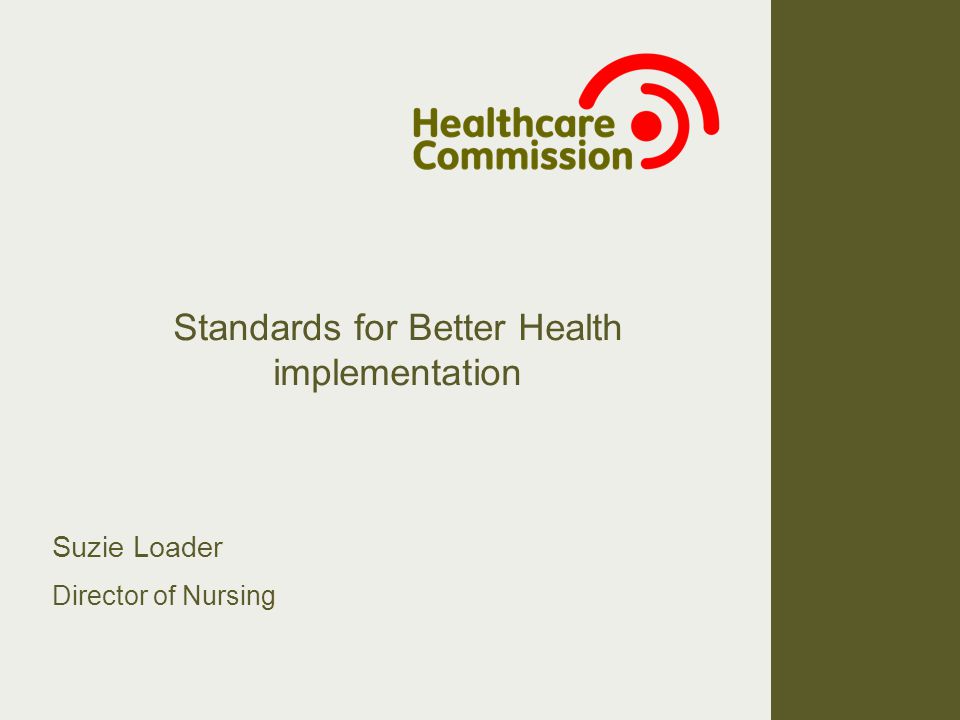 Healthcare Commission

Standards for Better Health implementation

Suzie Loader

Director of Nursing